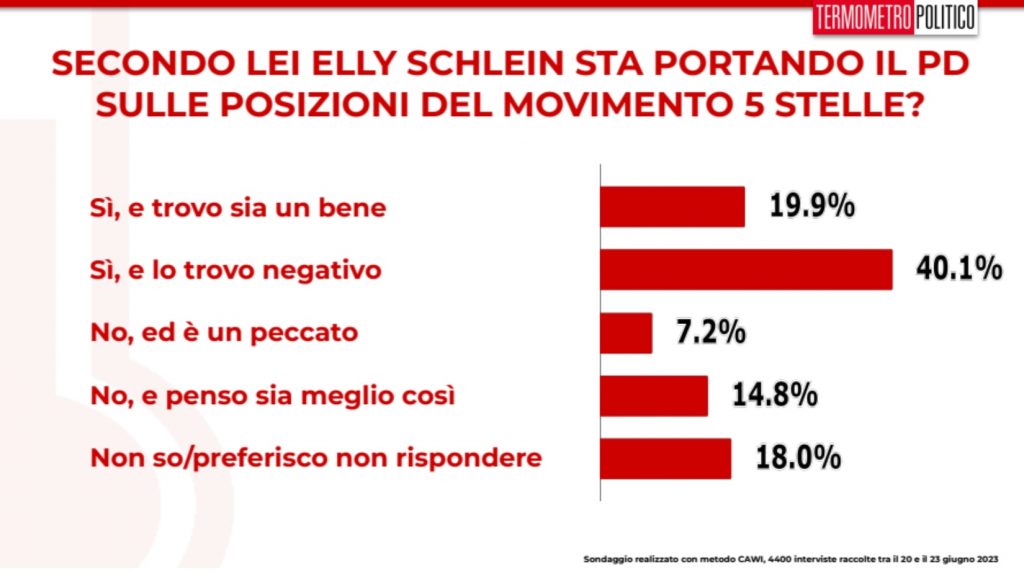 TERMOMETRO POLITICO

SECONDO LEI ELLY SCHLEIN STA PORTANDO IL PD SULLE POSIZIONI DEL MOVIMENTO 5 STELLE?

Sì, e trovo sia un bene 19.9%

Sì, e lo trovo negativo 40.1%

No, ed è un peccato 7.2%

No, e penso sia meglio così 14.8%

Non so/preferisco non rispondere 18.0%

Sondaggio realizzato con metodo CAWI, 4400 interviste raccolte tra il 20 e il 23 giugno 2023